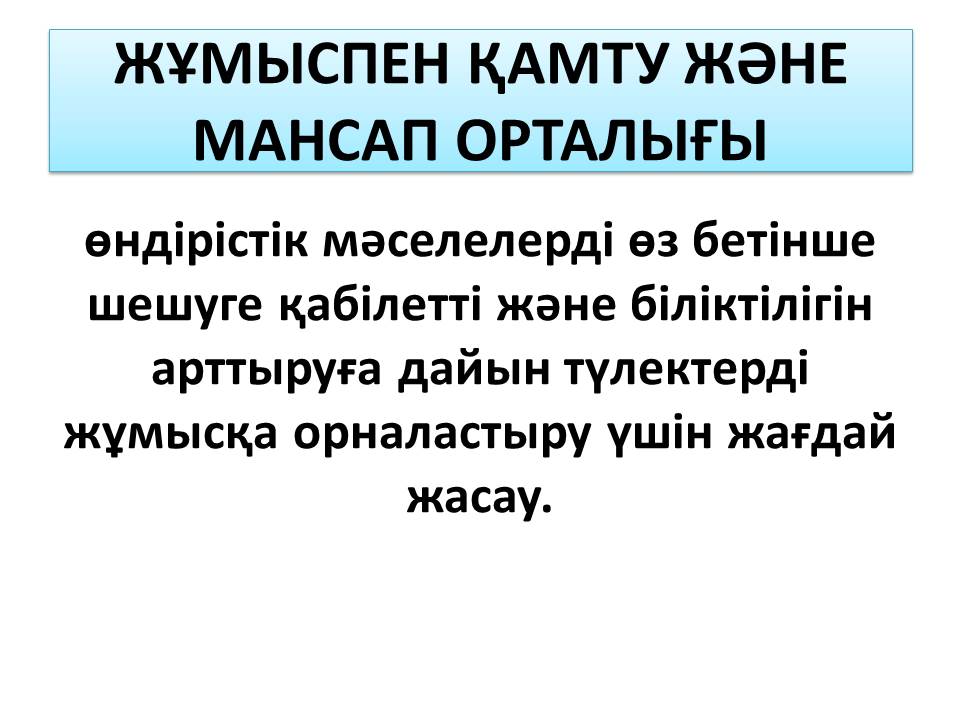 ЖҰМЫСПЕН ҚАМТУ ЖӘНЕ МАНСАП ОРТАЛЫҒЫ

өндірістік мәселелерді өз бетінше шешуге қабілетті және біліктілігін арттыруға дайын түлектерді жұмысқа орналастыру үшін жағдай жасау.